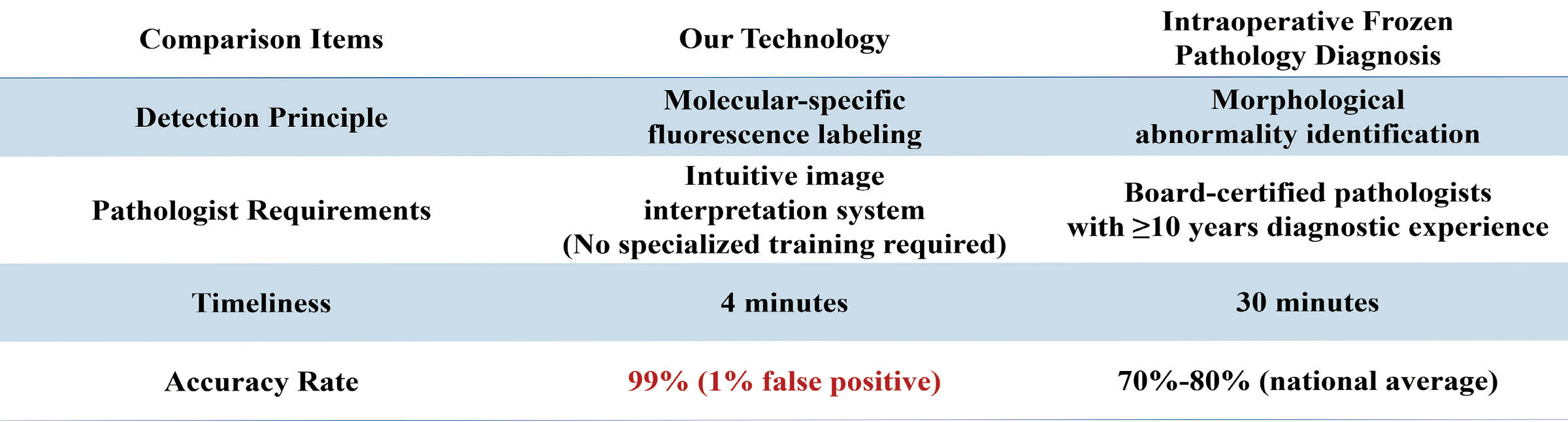 | Comparison Items | Our Technology | Intraoperative Frozen Pathology Diagnosis |
|---|---|---|
| Detection Principle | Molecular-specific fluorescence labeling | Morphological abnormality identification |
| Pathologist Requirements | Intuitive image interpretation system (No specialized training required) | Board-certified pathologists with ≥10 years diagnostic experience |
| Timeliness | 4 minutes | 30 minutes |
| Accuracy Rate | 99% (1% false positive) | 70%-80% (national average) |